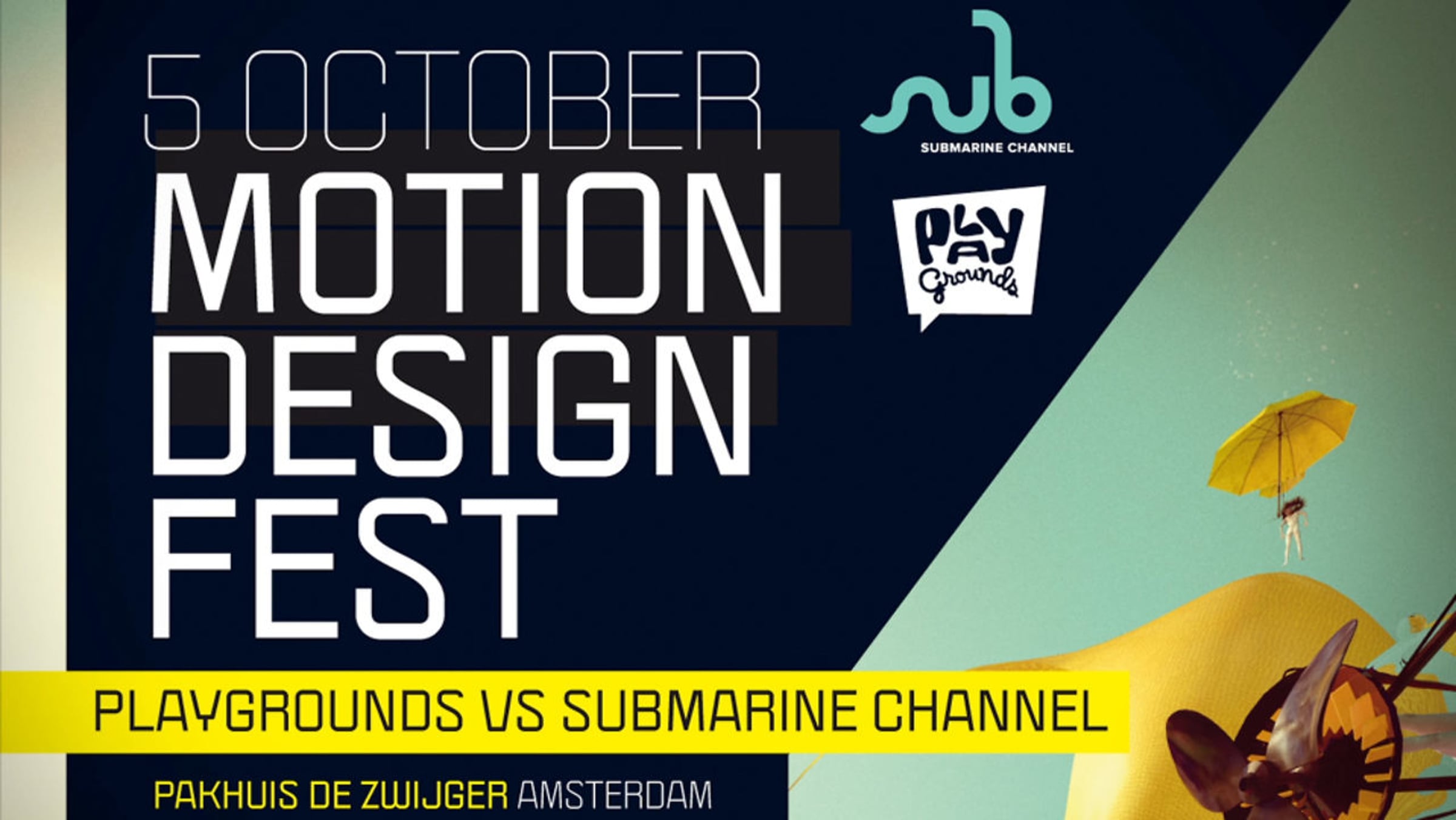 5 OCTOBER
MOTION DESIGN FEST

sub
SUBMARINE CHANNEL

PLAY
Grounds

PLAYGROUNDS VS SUBMARINE CHANNEL

PAKHUIS DE ZWIJGER AMSTERDAM